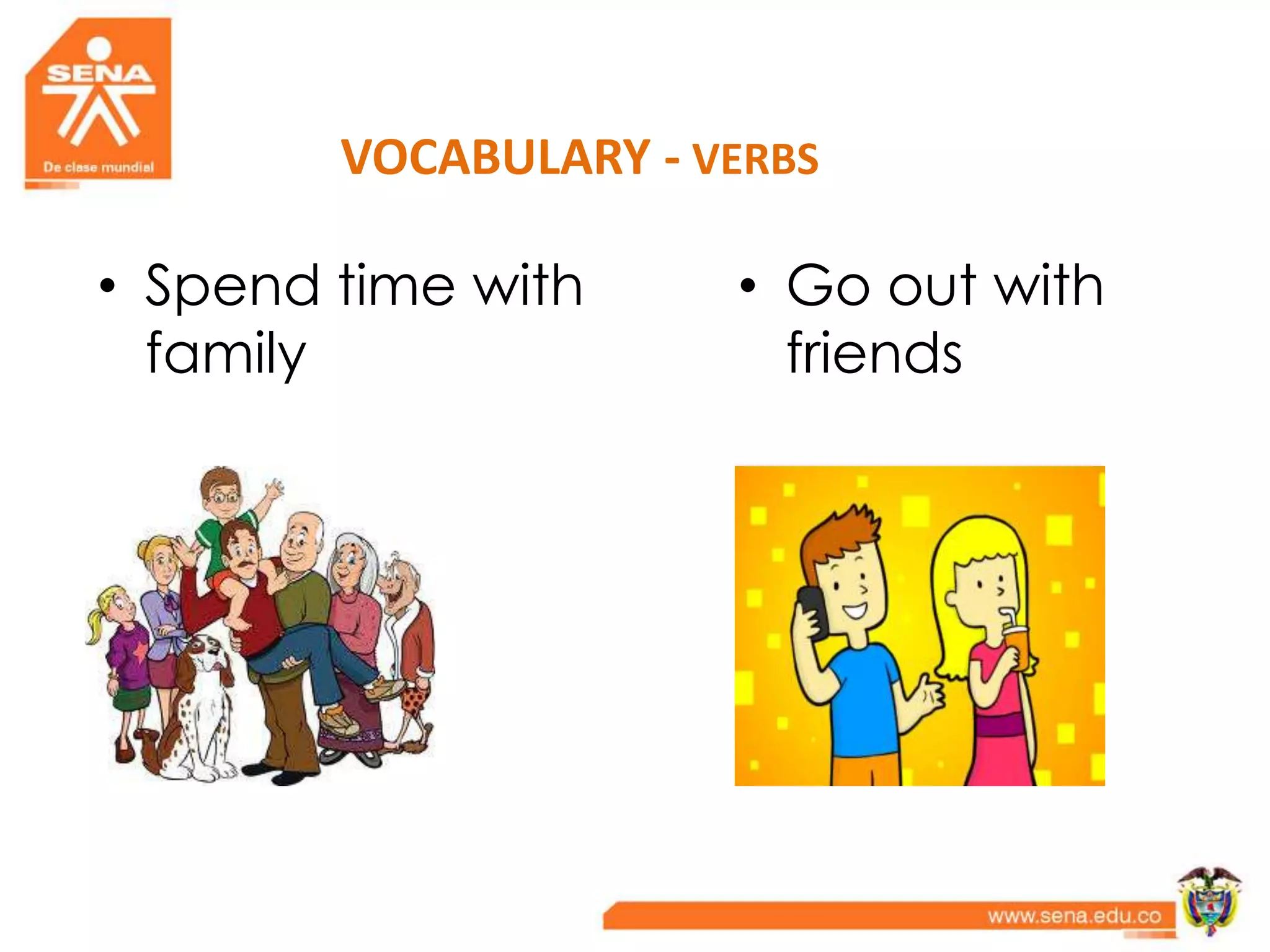 SENA
De clase mundial

VOCABULARY - VERBS

• Spend time with family

• Go out with friends

www.sena.edu.co